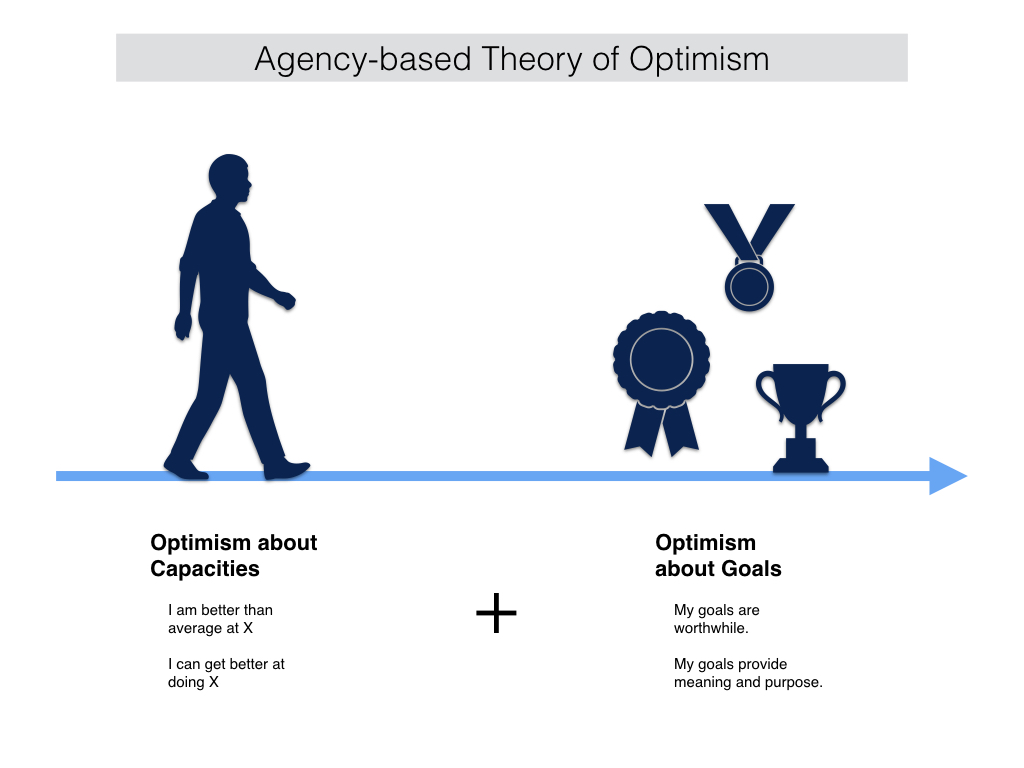 Agency-based Theory of Optimism

Optimism about Capacities

I am better than average at X

I can get better at doing X

+

Optimism about Goals

My goals are worthwhile.

My goals provide meaning and purpose.